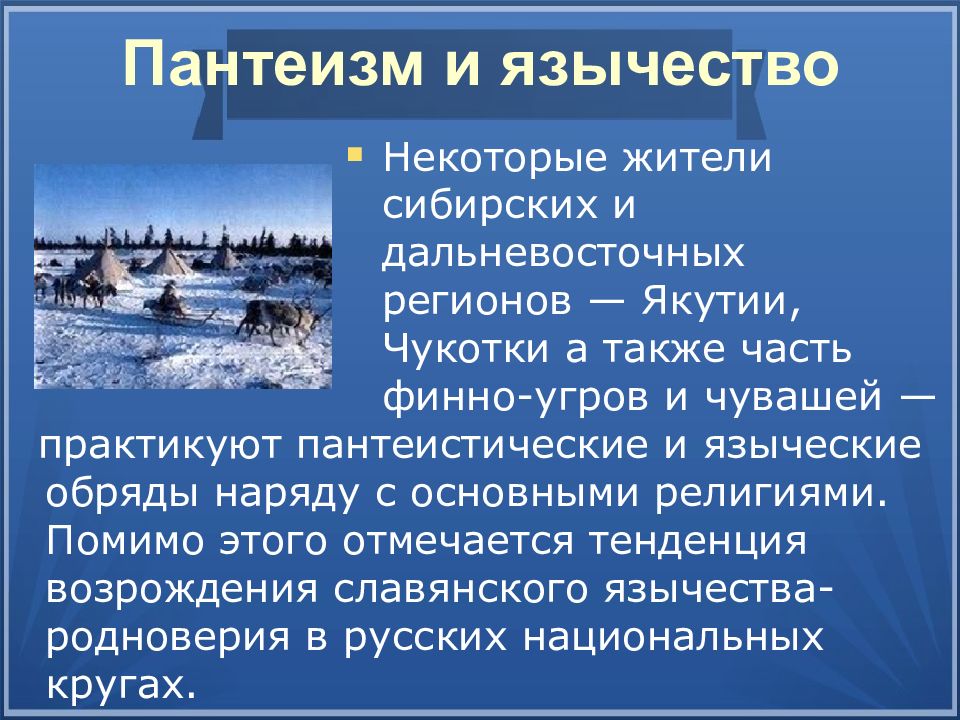 Пантеизм и язычество

Некоторые жители сибирских и дальневосточных регионов — Якутии, Чукотки а также часть финно-угров и чувашей — практикуют пантеистические и языческие обряды наряду с основными религиями. Помимо этого отмечается тенденция возрождения славянского язычества-родноверия в русских национальных кругах.